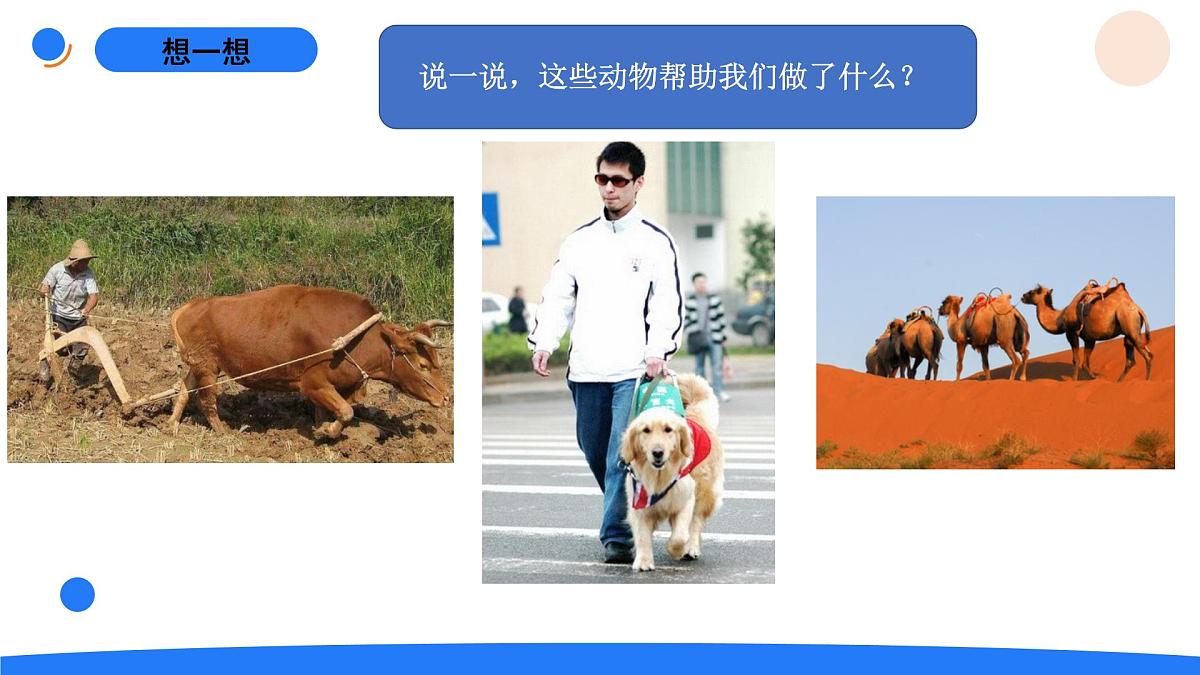 想一想

说一说，这些动物帮助我们做了什么？